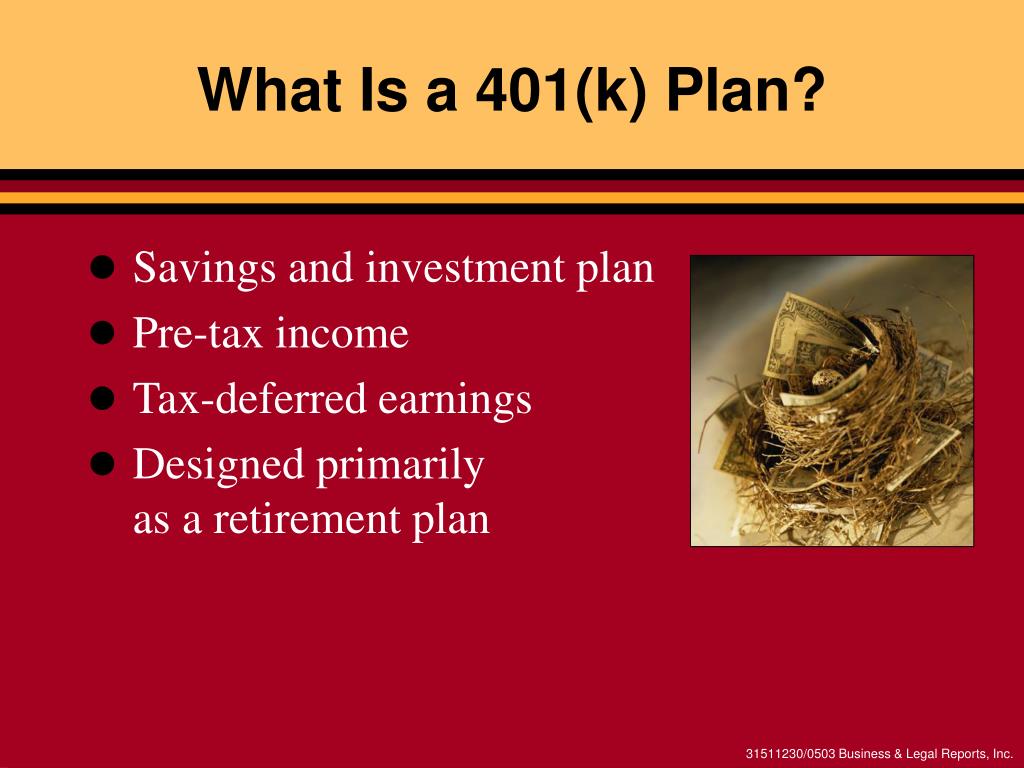 What Is a 401(k) Plan?

- Savings and investment plan
- Pre-tax income
- Tax-deferred earnings
- Designed primarily as a retirement plan

31511230/0503 Business & Legal Reports, Inc.